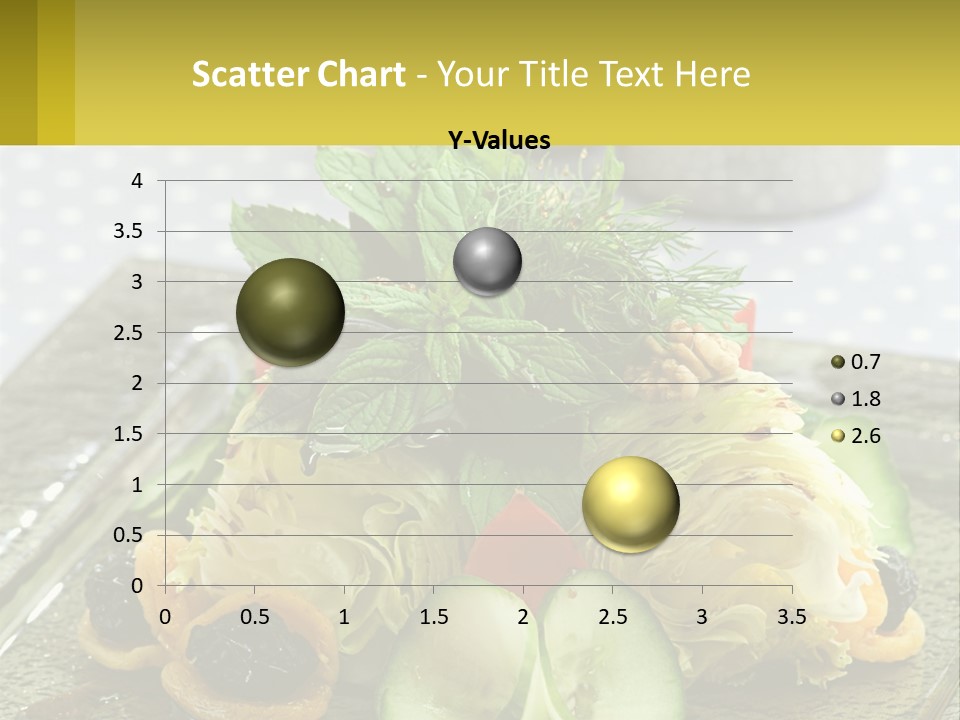 Scatter Chart - Your Title Text Here

Y-Values

4
3.5
3
2.5
2
1.5
1
0.5
0

0 0.5 1 1.5 2 2.5 3 3.5

0.7
1.8
2.6